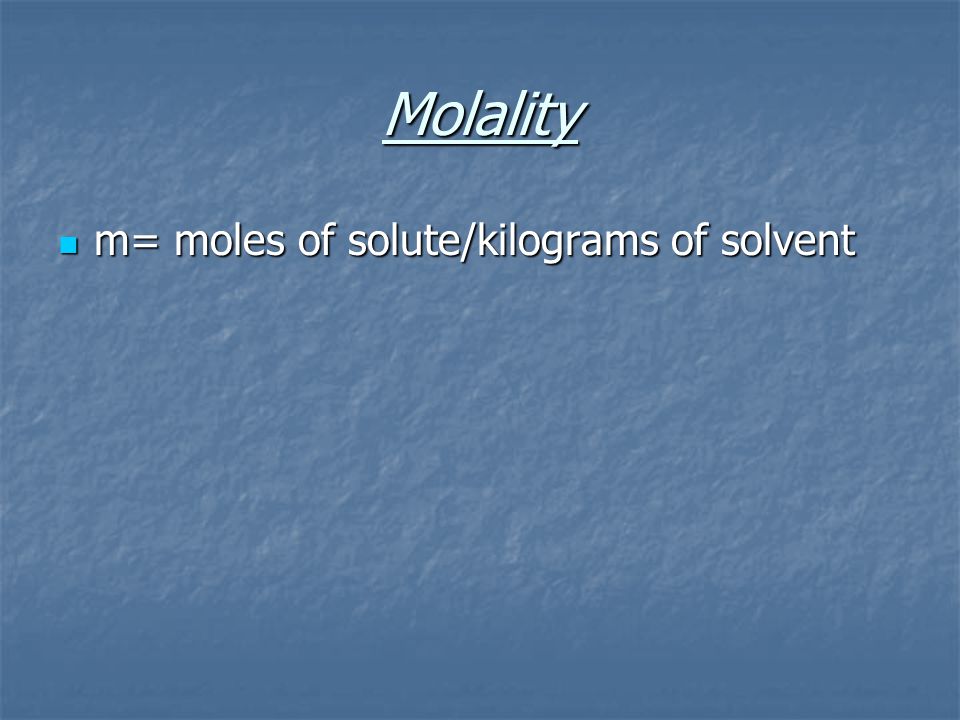 Molality

m= moles of solute/kilograms of solvent